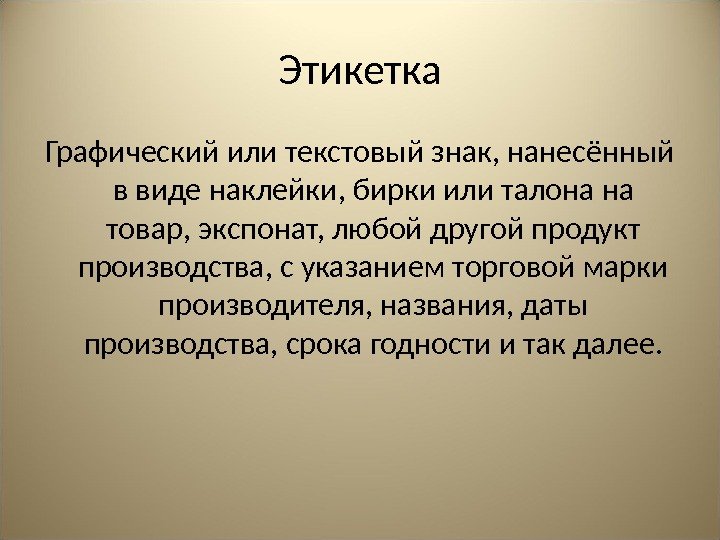 Этикетка

Графический или текстовый знак, нанесённый в виде наклейки, бирки или талона на товар, экспонат, любой другой продукт производства, с указанием торговой марки производителя, названия, даты производства, срока годности и так далее.